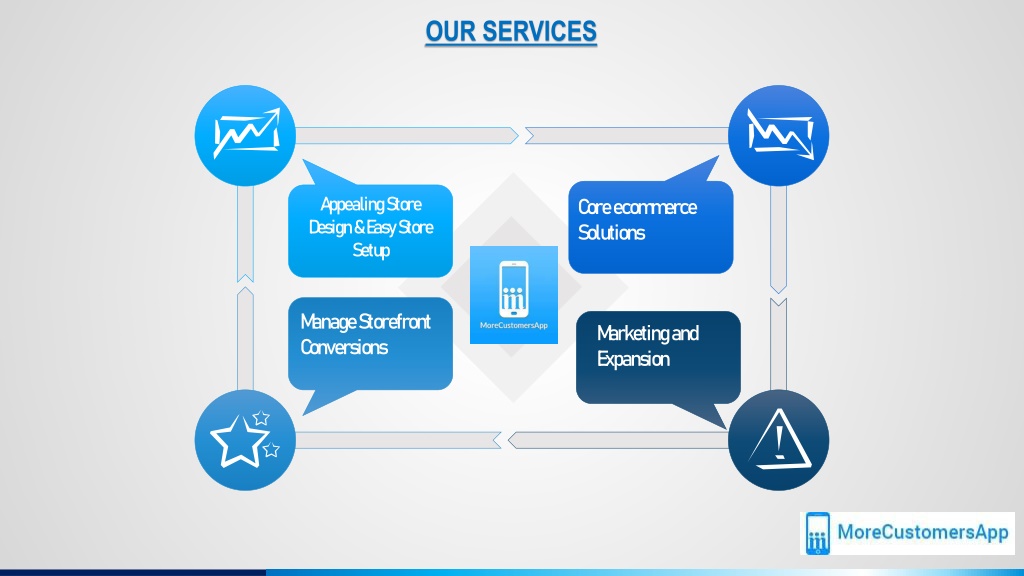 OUR SERVICES

Appealing Store Design & Easy Store Setup

Core ecommerce Solutions

MoreCustomersApp

Manage Storefront Conversions

Marketing and Expansion

MoreCustomersApp